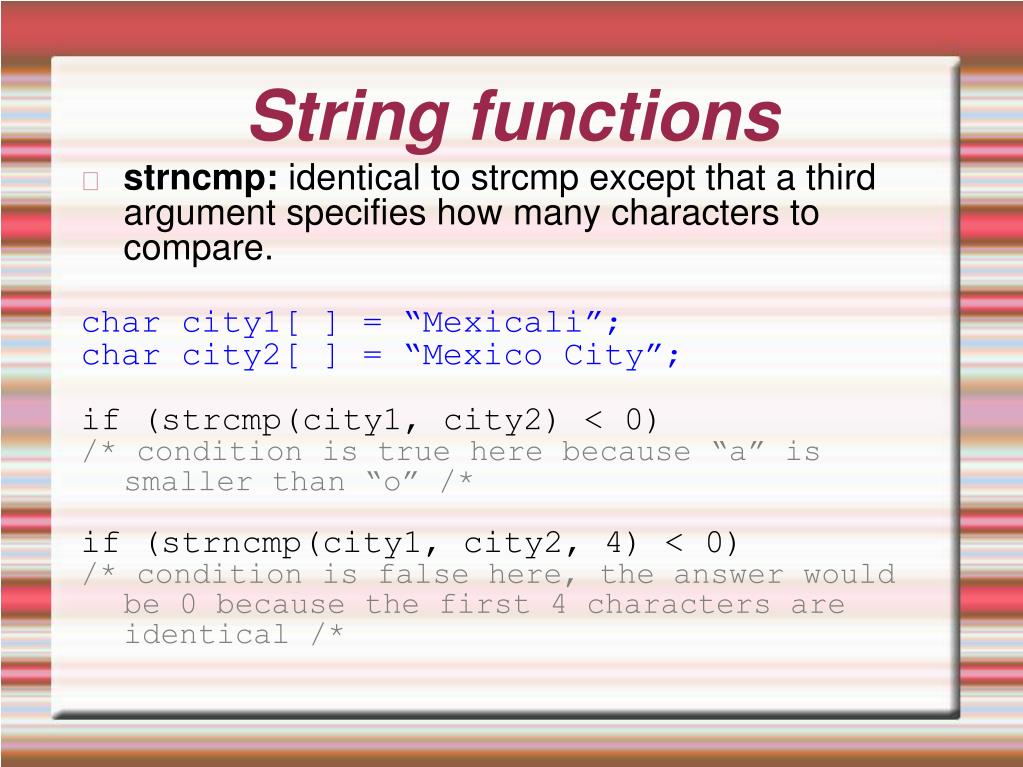 String functions

strncmp: identical to strcmp except that a third argument specifies how many characters to compare.

char city1[ ] = “Mexicali”;
char city2[ ] = “Mexico City”;

if (strcmp(city1, city2) < 0)
/* condition is true here because “a” is smaller than “o” /*

if (strncmp(city1, city2, 4) < 0)
/* condition is false here, the answer would be 0 because the first 4 characters are identical /*